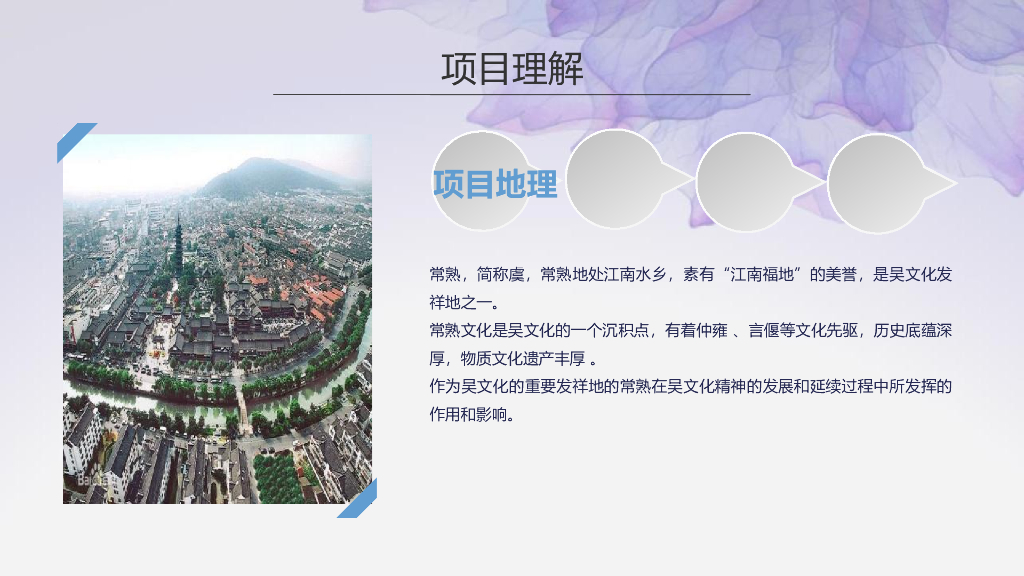 项目理解

项目地理

常熟，简称虞，常熟地处江南水乡，素有“江南福地”的美誉，是吴文化发祥地之一。

常熟文化是吴文化的一个沉积点，有着仲雍 、言偃等文化先驱，历史底蕴深厚，物质文化遗产丰厚 。

作为吴文化的重要发祥地的常熟在吴文化精神的发展和延续过程中所发挥的作用和影响。